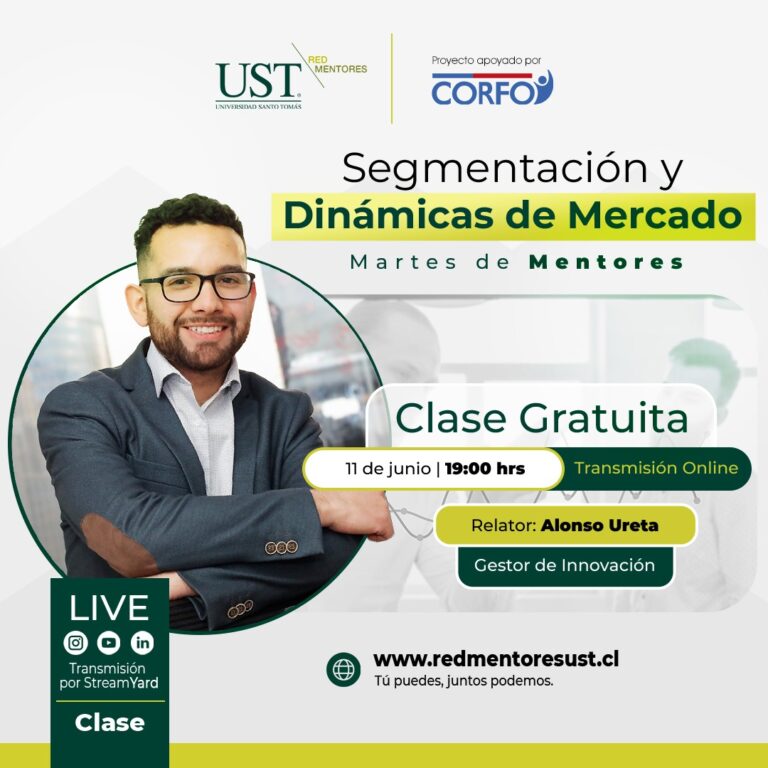 UST UNIVERSIDAD SANTO TOMÁS
RED MENTORES

Proyecto apoyado por
CORFO

Segmentación y
Dinámicas de Mercado
Martes de Mentores

Clase Gratuita
11 de junio | 19:00 hrs
Transmisión Online
Relator: Alonso Ureta
Gestor de Innovación

LIVE
Transmisión por StreamYard
Clase

www.redmentoresust.cl
Tú puedes, juntos podemos.